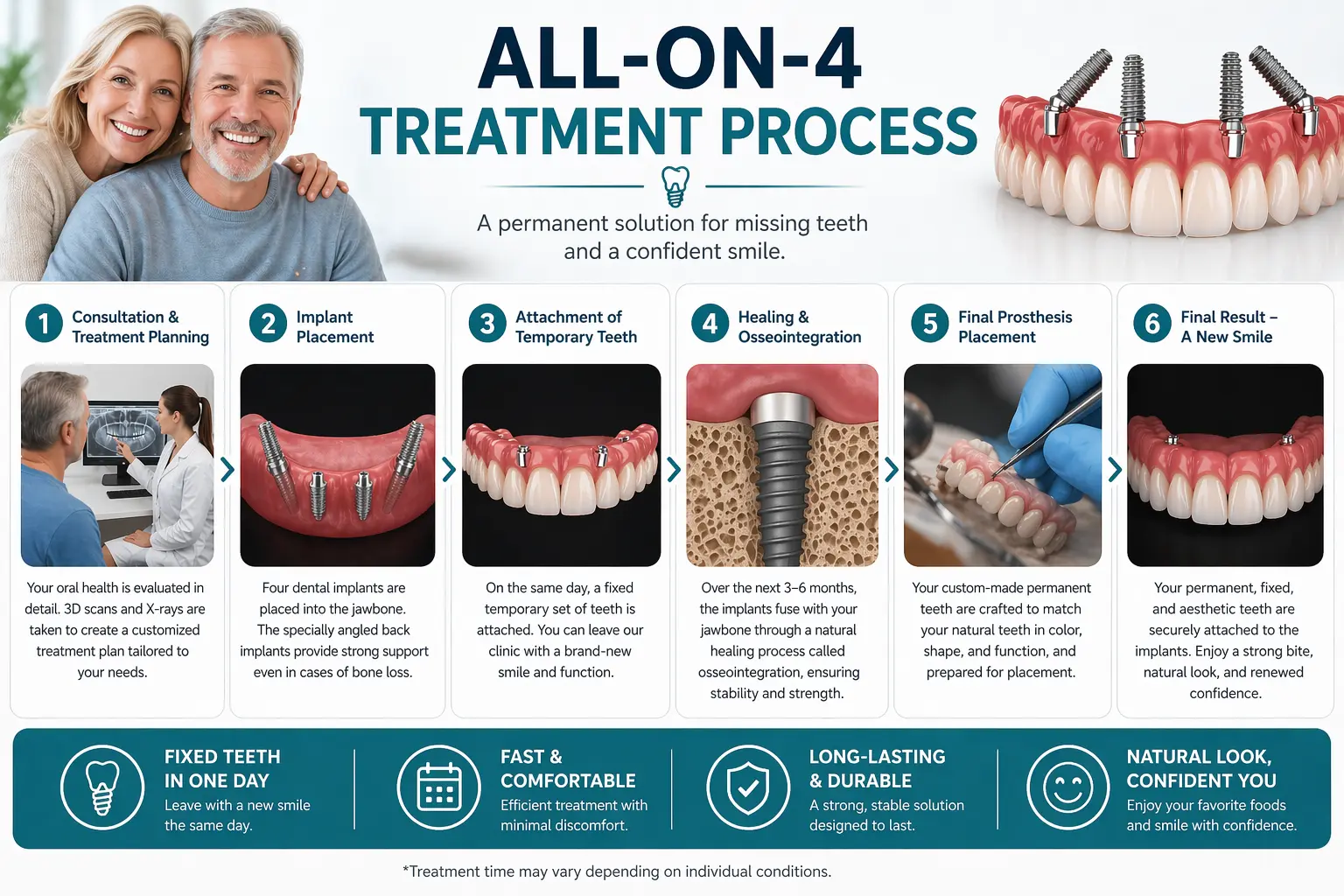 ALL-ON-4
TREATMENT PROCESS

A permanent solution for missing teeth and a confident smile.

1 Consultation & Treatment Planning

Your oral health is evaluated in detail. 3D scans and X-rays are taken to create a customized treatment plan tailored to your needs.

2 Implant Placement

Four dental implants are placed into the jawbone. The specially angled back implants provide strong support even in cases of bone loss.

3 Attachment of Temporary Teeth

On the same day, a fixed temporary set of teeth is attached. You can leave our clinic with a brand-new smile and function.

4 Healing & Osseointegration

Over the next 3–6 months, the implants fuse with your jawbone through a natural healing process called osseointegration, ensuring stability and strength.

5 Final Prosthesis Placement

Your custom-made permanent teeth are crafted to match your natural teeth in color, shape, and function, and prepared for placement.

6 Final Result – A New Smile

Your permanent, fixed, and aesthetic teeth are securely attached to the implants. Enjoy a strong bite, natural look, and renewed confidence.

FIXED TEETH IN ONE DAY
Leave with a new smile the same day.

FAST & COMFORTABLE
Efficient treatment with minimal discomfort.

LONG-LASTING & DURABLE
A strong, stable solution designed to last.

NATURAL LOOK, CONFIDENT YOU
Enjoy your favorite foods and smile with confidence.

*Treatment time may vary depending on individual conditions.